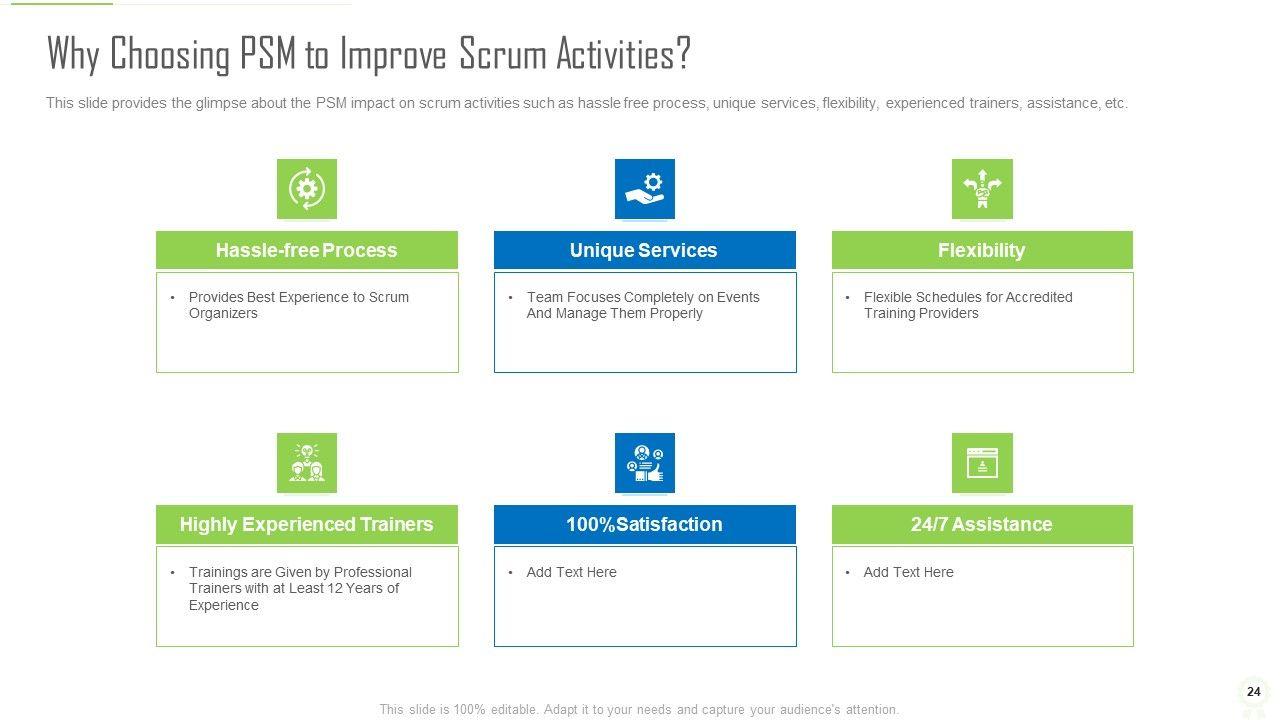 Why Choosing PSM to Improve Scrum Activities?

This slide provides the glimpse about the PSM impact on scrum activities such as hassle free process, unique services, flexibility, experienced trainers, assistance, etc.

Hassle-free Process

• Provides Best Experience to Scrum Organizers

Unique Services

• Team Focuses Completely on Events And Manage Them Properly

Flexibility

• Flexible Schedules for Accredited Training Providers

Highly Experienced Trainers

• Trainings are Given by Professional Trainers with at Least 12 Years of Experience

100%Satisfaction

• Add Text Here

24/7 Assistance

• Add Text Here

This slide is 100% editable. Adapt it to your needs and capture your audience's attention.

24